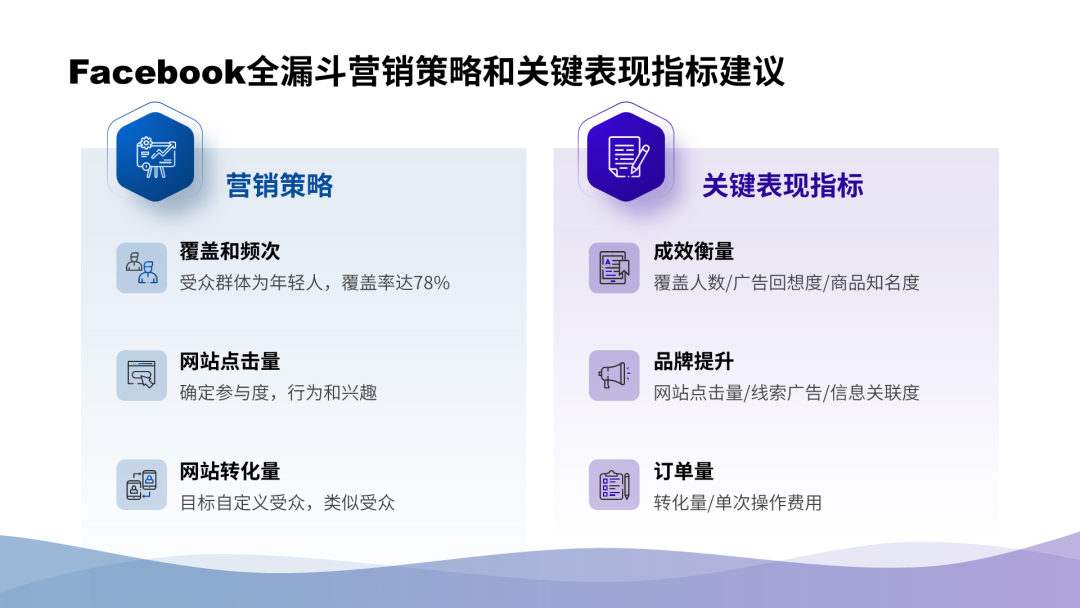 Facebook全漏斗营销策略和关键表现指标建议

营销策略

覆盖和频次
受众群体为年轻人，覆盖率达78%

网站点击量
确定参与度，行为和兴趣

网站转化量
目标自定义受众，类似受众

关键表现指标

成效衡量
覆盖人数/广告回想度/商品知名度

品牌提升
网站点击量/线索广告/信息关联度

订单量
转化量/单次操作费用